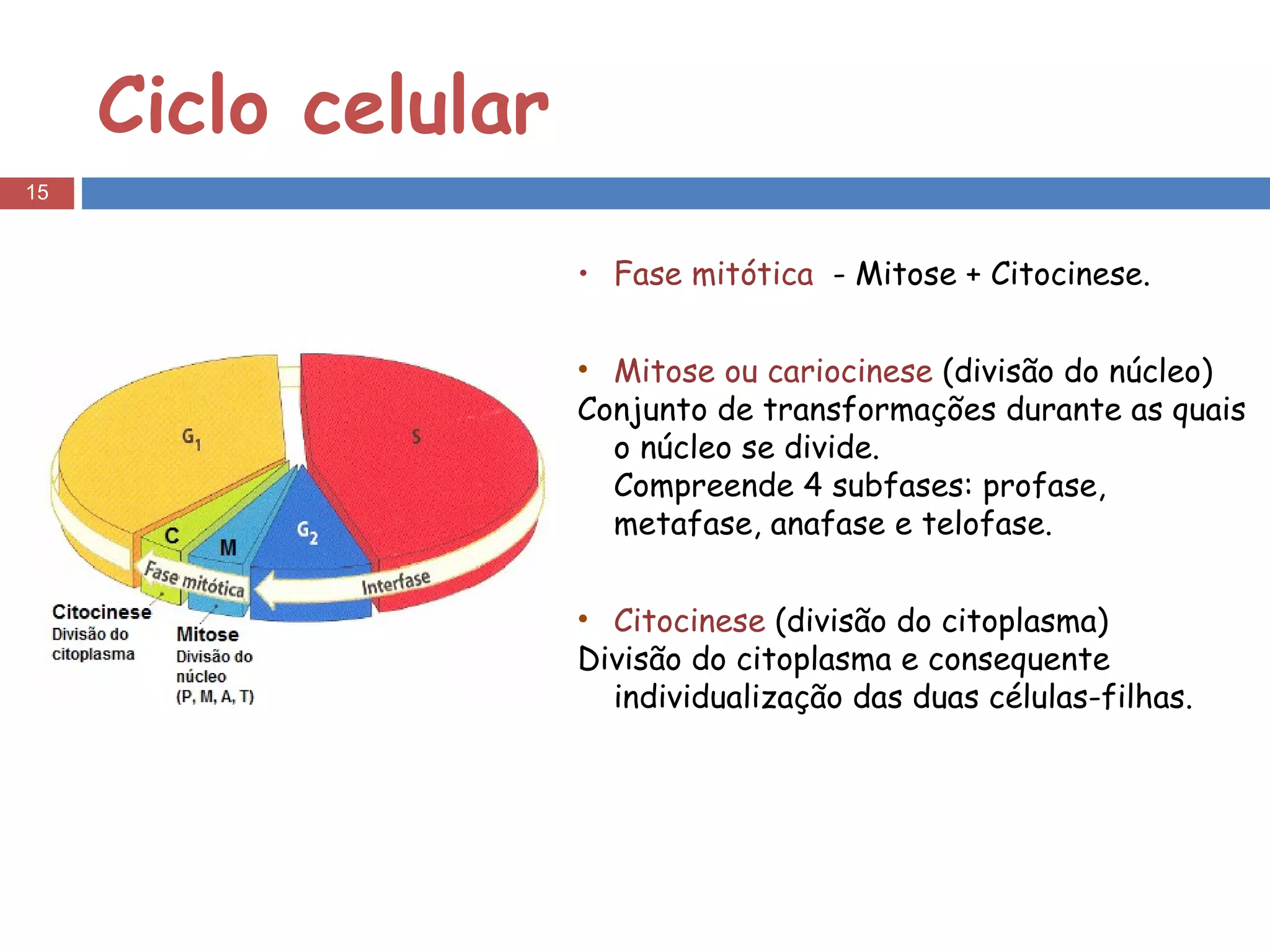 Ciclo celular

15

$G_1$

S

C

M

$G_2$

Fase mitótica

Interfase

Citocinese
Divisão do citoplasma

Mitose
Divisão do núcleo
(P, M, A, T)

• Fase mitótica - Mitose + Citocinese.

• Mitose ou cariocinese (divisão do núcleo)
Conjunto de transformações durante as quais o núcleo se divide.
Compreende 4 subfases: profase, metafase, anafase e telofase.

• Citocinese (divisão do citoplasma)
Divisão do citoplasma e consequente individualização das duas células-filhas.